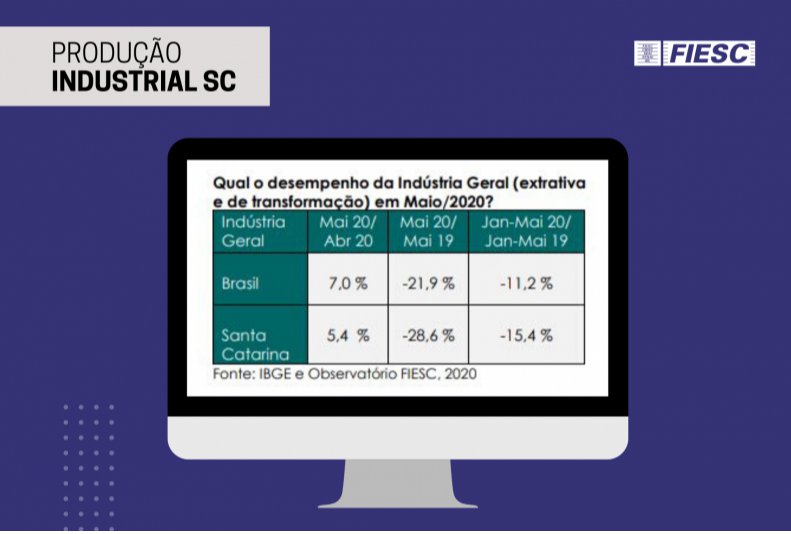 PRODUÇÃO
INDUSTRIAL SC

FIESC

Qual o desempenho da Indústria Geral (extrativa e de transformação) em Maio/2020?

| Indústria Geral | Mai 20/ Abr 20 | Mai 20/ Mai 19 | Jan-Mai 20/ Jan-Mai 19 |
|---|---|---|---|
| Brasil | 7,0 % | -21,9 % | -11,2 % |
| Santa Catarina | 5,4 % | -28,6 % | -15,4 % |

Fonte: IBGE e Observatório FIESC, 2020